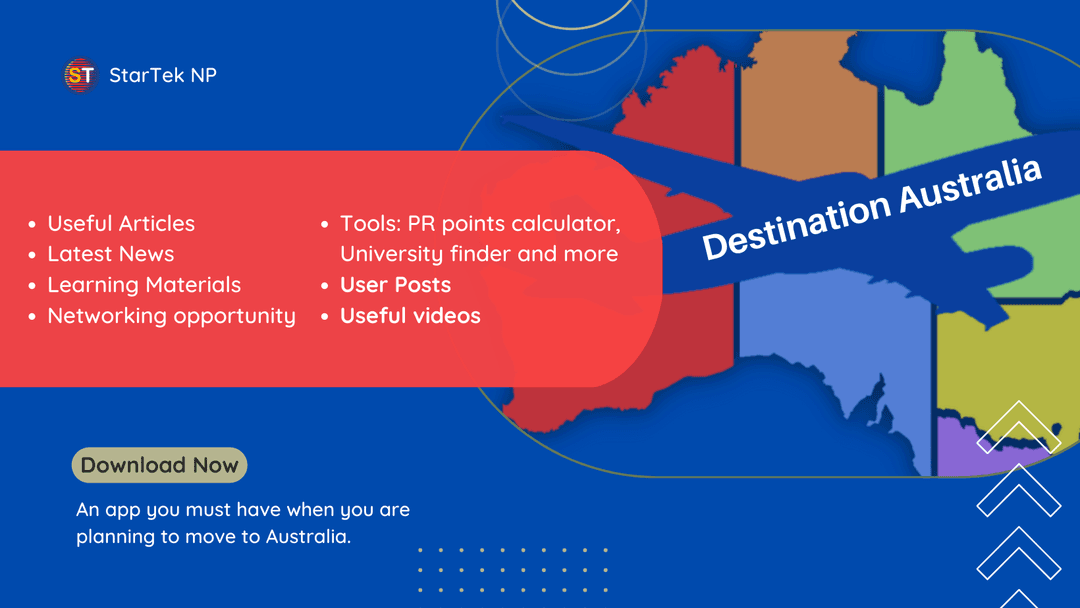 ST StarTek NP

- Useful Articles
- Latest News
- Learning Materials
- Networking opportunity

- Tools: PR points calculator, University finder and more
- User Posts
- Useful videos

Destination Australia

Download Now

An app you must have when you are planning to move to Australia.